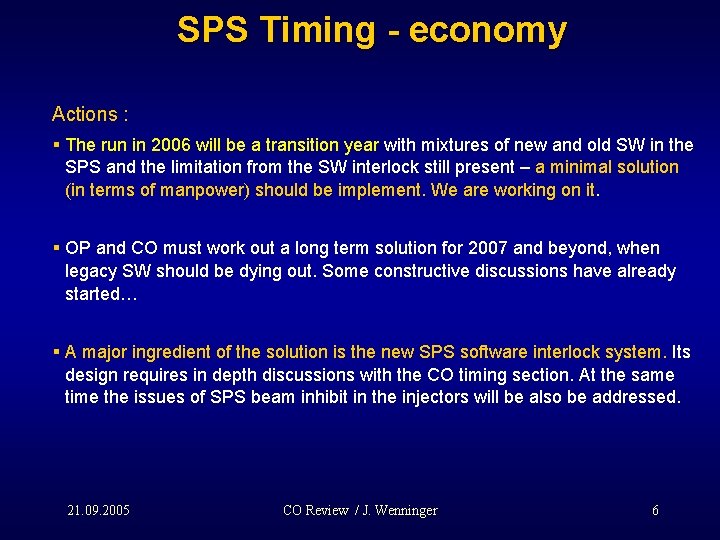 SPS Timing - economy

Actions :

▪ The run in 2006 will be a transition year with mixtures of new and old SW in the SPS and the limitation from the SW interlock still present – a minimal solution (in terms of manpower) should be implement. We are working on it.

▪ OP and CO must work out a long term solution for 2007 and beyond, when legacy SW should be dying out. Some constructive discussions have already started…

▪ A major ingredient of the solution is the new SPS software interlock system. Its design requires in depth discussions with the CO timing section. At the same time the issues of SPS beam inhibit in the injectors will be also be addressed.

21.09.2005

CO Review / J. Wenninger

6